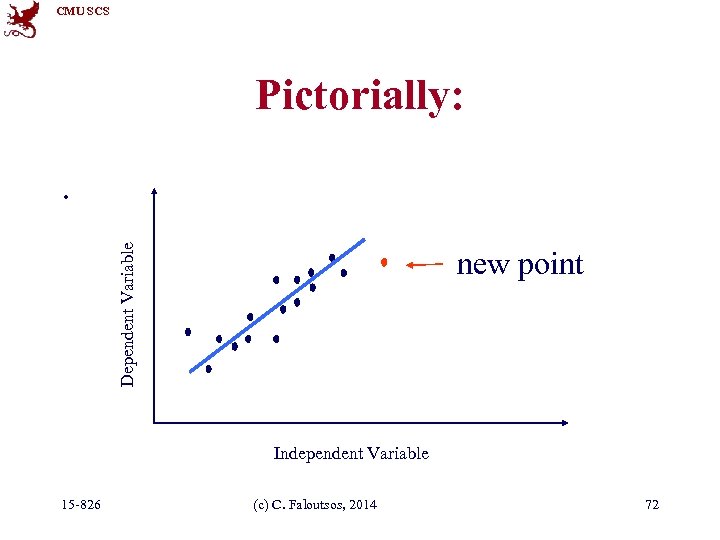 CMU SCS

Pictorially:

•

Dependent Variable

new point

Independent Variable

15-826

(c) C. Faloutsos, 2014

72